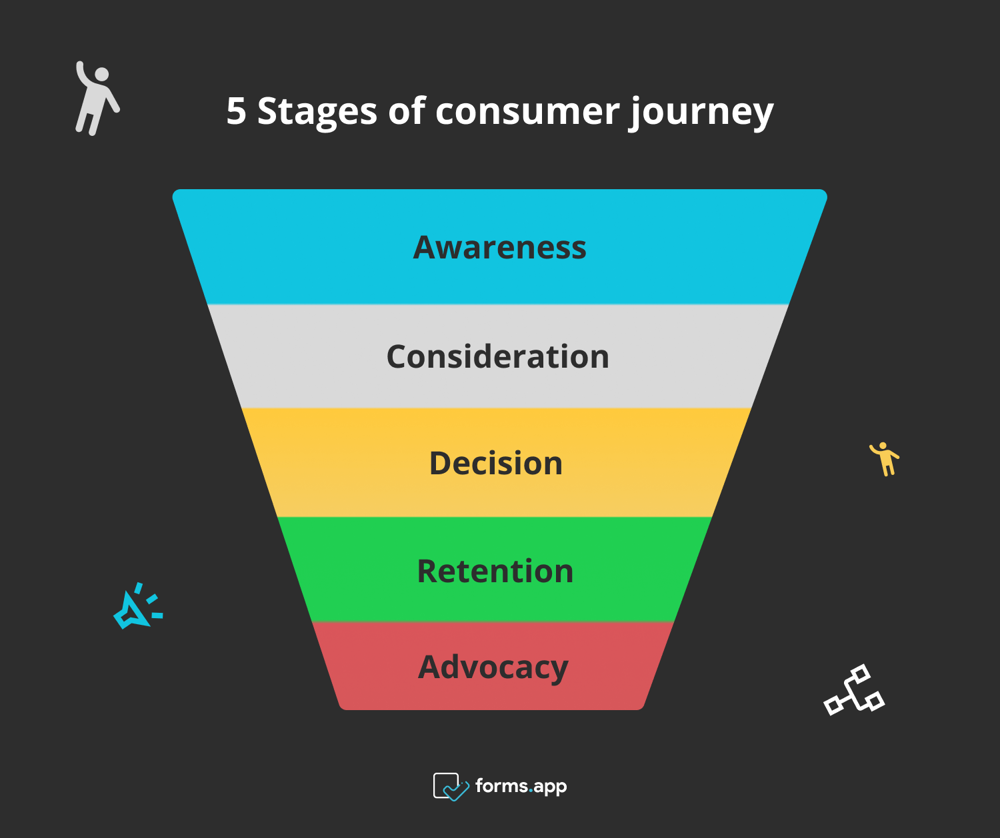 5 Stages of consumer journey

Awareness

Consideration

Decision

Retention

Advocacy

forms.app